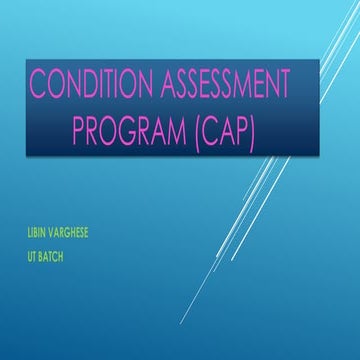 CONDITION ASSESSMENT PROGRAM (CAP)

LIBIN VARGHESE

UT BATCH